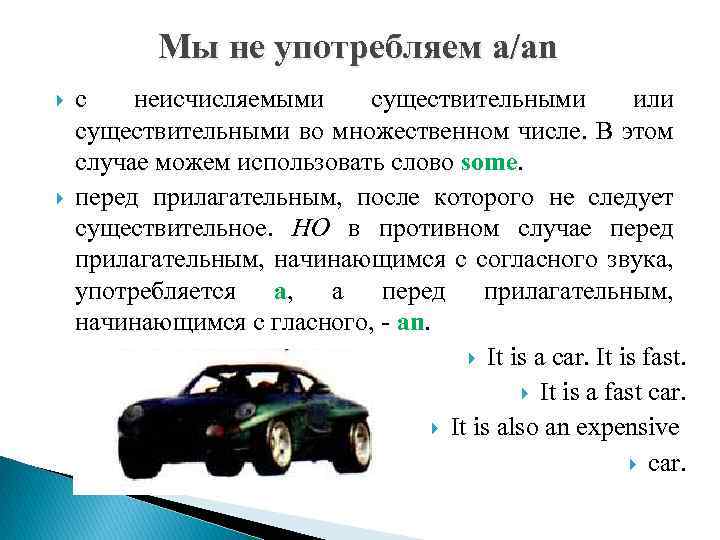 Мы не употребляем a/an

с неисчисляемыми существительными или существительными во множественном числе. В этом случае можем использовать слово some.

перед прилагательным, после которого не следует существительное. НО в противном случае перед прилагательным, начинающимся с согласного звука, употребляется a, а перед прилагательным, начинающимся с гласного, - an.

It is a car. It is fast.

It is a fast car.

It is also an expensive

car.